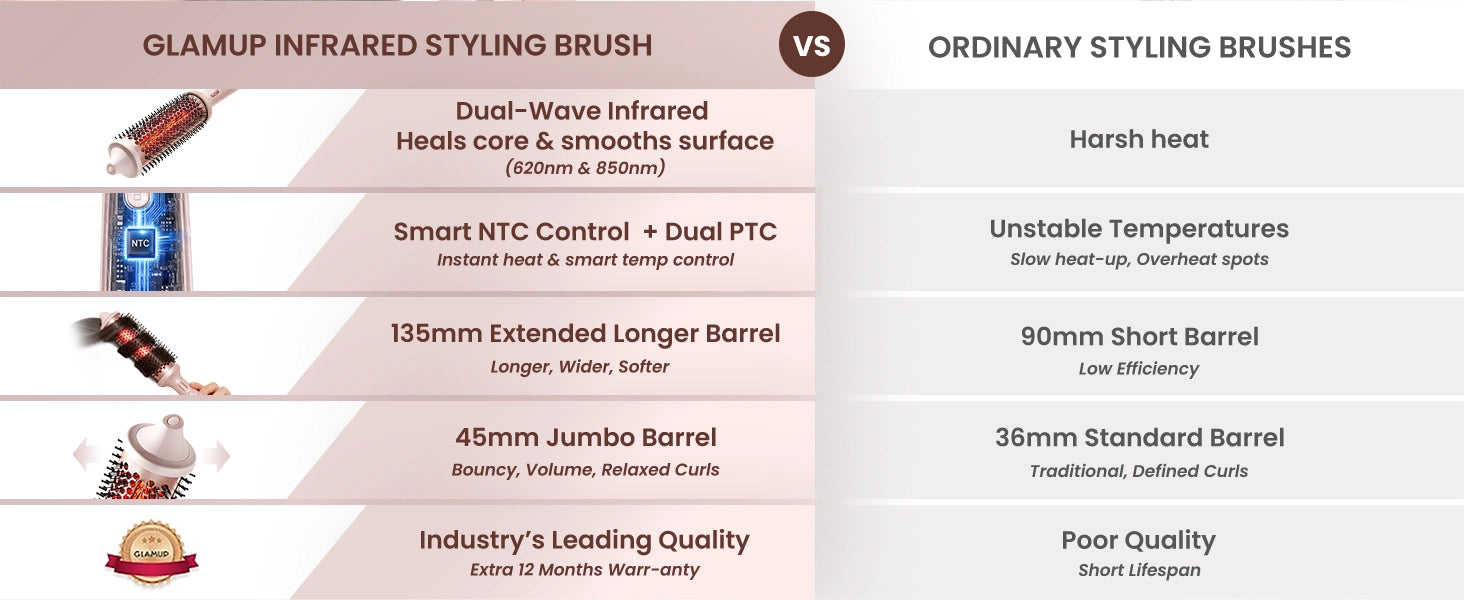 GLAMUP INFRARED STYLING BRUSH

VS

ORDINARY STYLING BRUSHES

Dual-Wave Infrared
Heals core & smooths surface
(620nm & 850nm)

Harsh heat

NTC

Smart NTC Control + Dual PTC
Instant heat & smart temp control

Unstable Temperatures
Slow heat-up, Overheat spots

135mm Extended Longer Barrel
Longer, Wider, Softer

90mm Short Barrel
Low Efficiency

45mm Jumbo Barrel
Bouncy, Volume, Relaxed Curls

36mm Standard Barrel
Traditional, Defined Curls

GLAMUP

Industry's Leading Quality
Extra 12 Months Warr-anty

Poor Quality
Short Lifespan